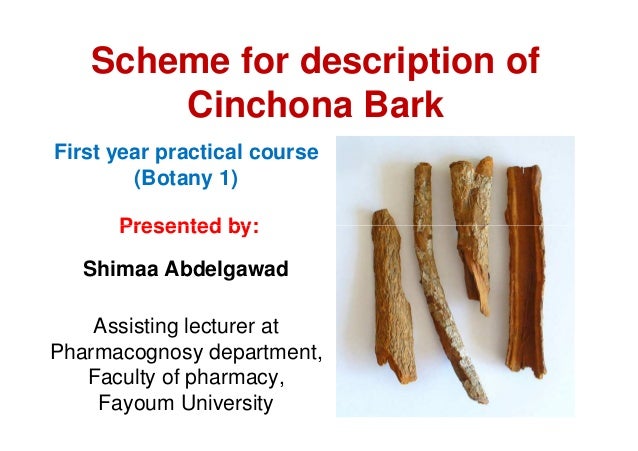 Scheme for description of Cinchona Bark

First year practical course (Botany 1)

Presented by:

Shimaa Abdelgawad

Assisting lecturer at Pharmacognosy department, Faculty of pharmacy, Fayoum University